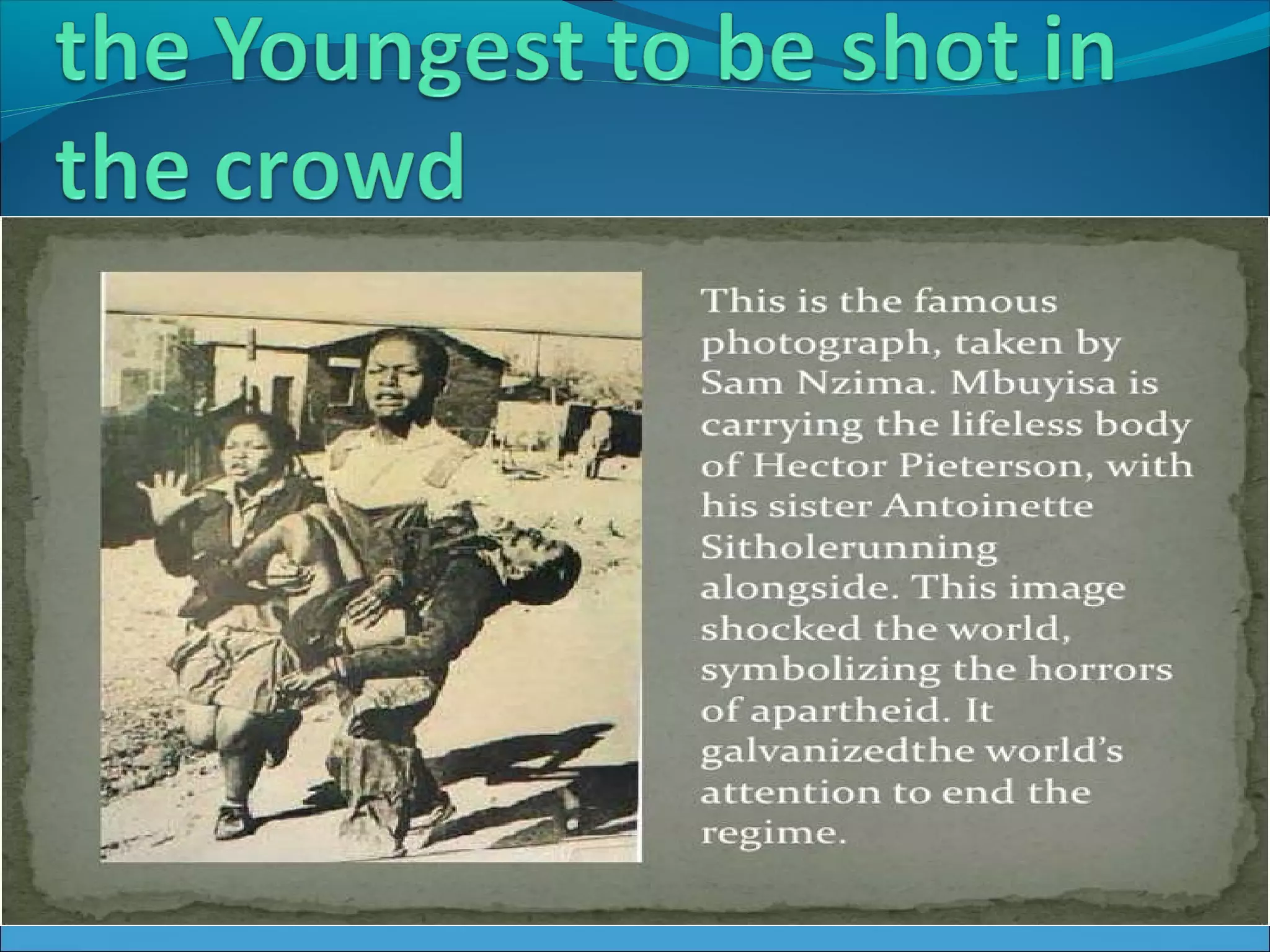 the Youngest to be shot in the crowd

This is the famous photograph, taken by Sam Nzima. Mbuyisa is carrying the lifeless body of Hector Pieterson, with his sister Antoinette Sitholerunning alongside. This image shocked the world, symbolizing the horrors of apartheid. It galvanizedthe world's attention to end the regime.